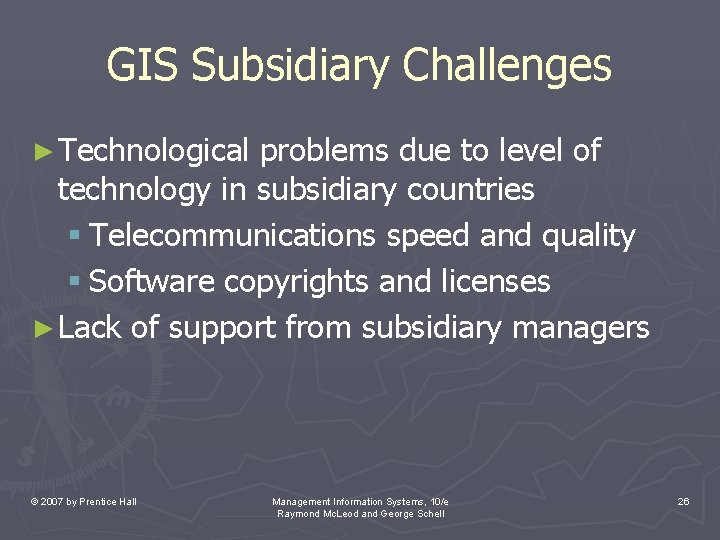 GIS Subsidiary Challenges

► Technological problems due to level of technology in subsidiary countries
▪ Telecommunications speed and quality
▪ Software copyrights and licenses
► Lack of support from subsidiary managers

© 2007 by Prentice Hall

Management Information Systems, 10/e
Raymond McLeod and George Schell

26